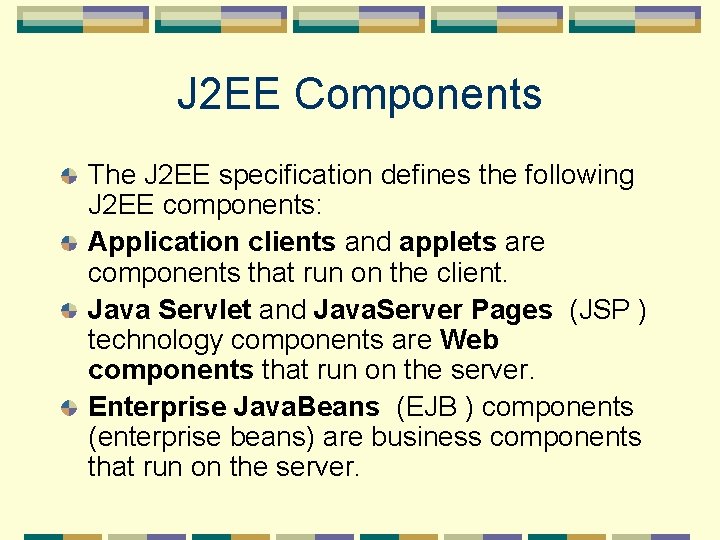 J2EE Components

The J2EE specification defines the following J2EE components:

Application clients and applets are components that run on the client.

Java Servlet and JavaServer Pages (JSP ) technology components are Web components that run on the server.

Enterprise JavaBeans (EJB ) components (enterprise beans) are business components that run on the server.